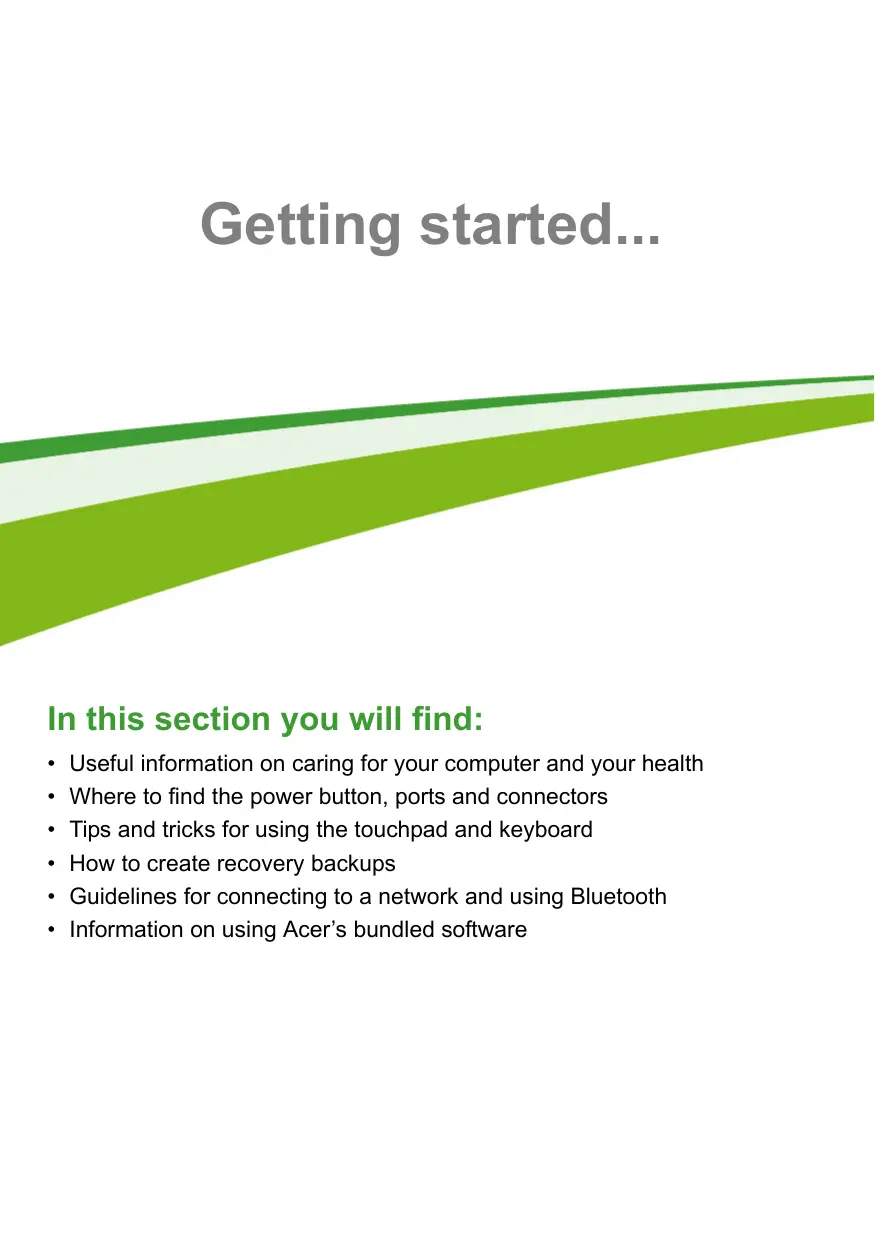 Getting started...

In this section you will find:

• Useful information on caring for your computer and your health
• Where to find the power button, ports and connectors
• Tips and tricks for using the touchpad and keyboard
• How to create recovery backups
• Guidelines for connecting to a network and using Bluetooth
• Information on using Acer’s bundled software